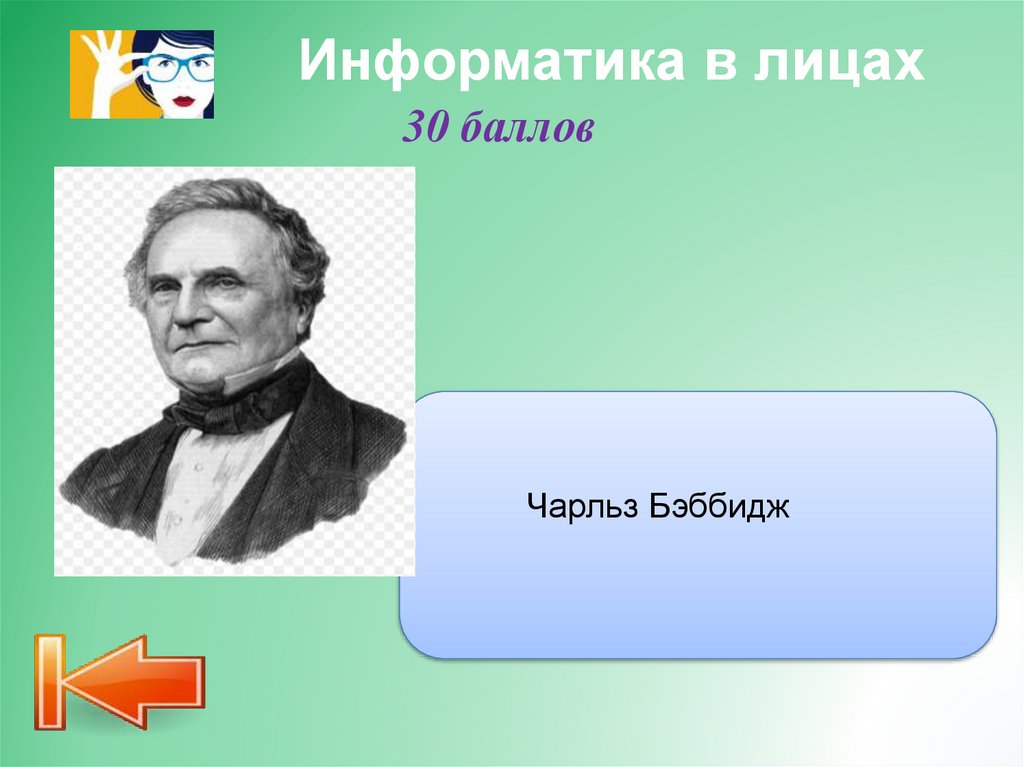 Информатика в лицах

30 баллов

Чарльз Бэббидж